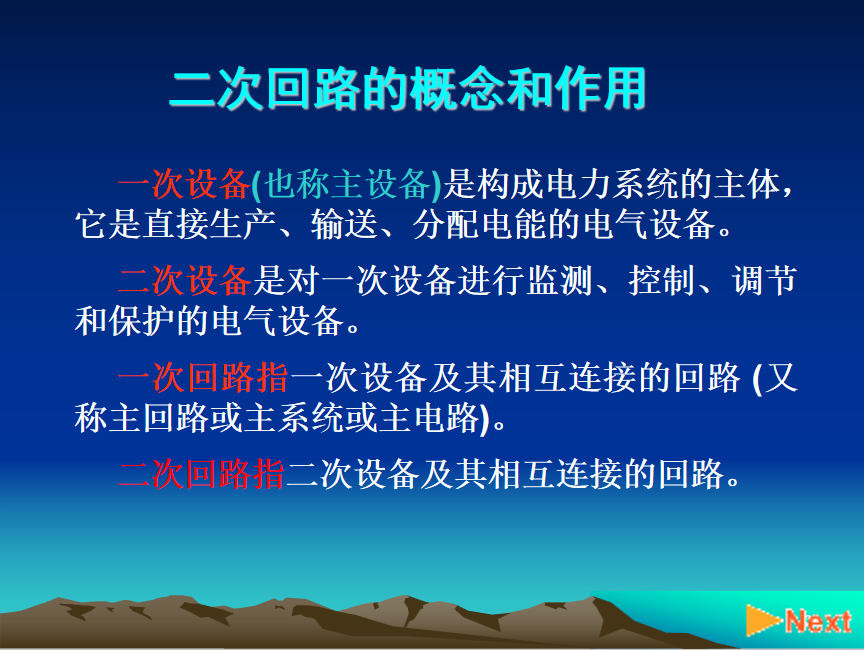 二次回路的概念和作用

一次设备(也称主设备)是构成电力系统的主体，它是直接生产、输送、分配电能的电气设备。

二次设备是对一次设备进行监测、控制、调节和保护的电气设备。

一次回路指一次设备及其相互连接的回路 (又称主回路或主系统或主电路)。

二次回路指二次设备及其相互连接的回路。

Next